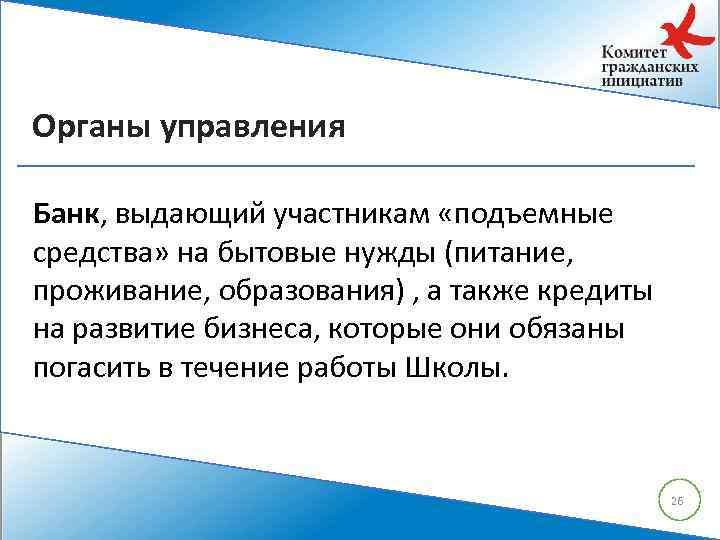 Комитет гражданских инициатив

Органы управления

Банк, выдающий участникам «подъемные средства» на бытовые нужды (питание, проживание, образования) , а также кредиты на развитие бизнеса, которые они обязаны погасить в течение работы Школы.

26